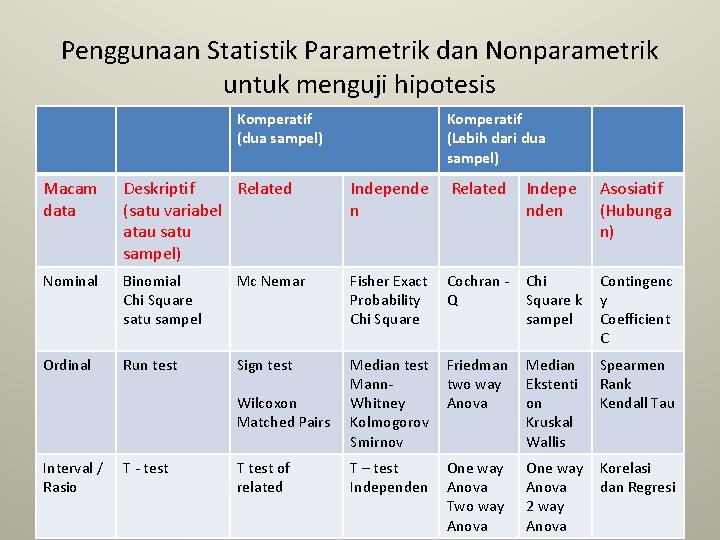 Penggunaan Statistik Parametrik dan Nonparametrik untuk menguji hipotesis

| | | Komperatif (dua sampel) | | Komperatif (Lebih dari dua sampel) | | |
|---|---|---|---|---|---|---|
| Macam data | Deskriptif (satu variabel atau satu sampel) | Related | Independen | Related | Independen | Asosiatif (Hubungan) |
| Nominal | Binomial Chi Square satu sampel | Mc Nemar | Fisher Exact Probability Chi Square | Cochran - Q | Chi Square k sampel | Contingency Coefficient C |
| Ordinal | Run test | Sign test Wilcoxon Matched Pairs | Median test Mann-Whitney Kolmogorov Smirnov | Friedman two way Anova | Median Ekstention Kruskal Wallis | Spearmen Rank Kendall Tau |
| Interval / Rasio | T - test | T test of related | T – test Independen | One way Anova Two way Anova | One way Anova 2 way Anova | Korelasi dan Regresi |